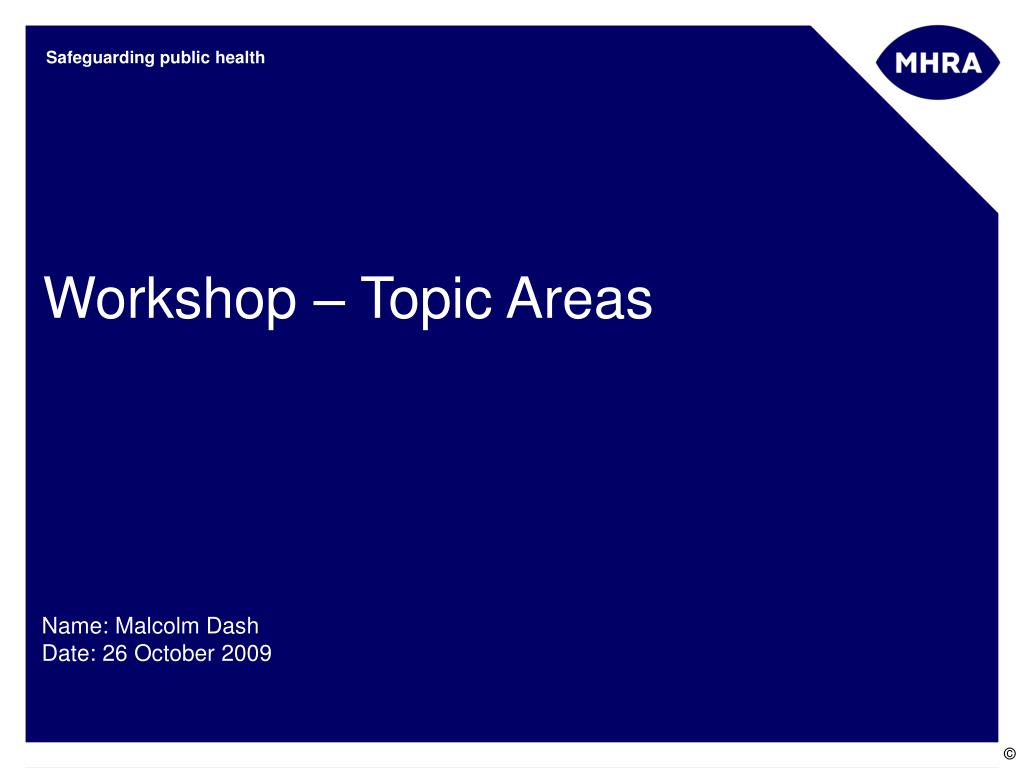 Safeguarding public health

MHRA

Workshop – Topic Areas

Name: Malcolm Dash
Date: 26 October 2009

©